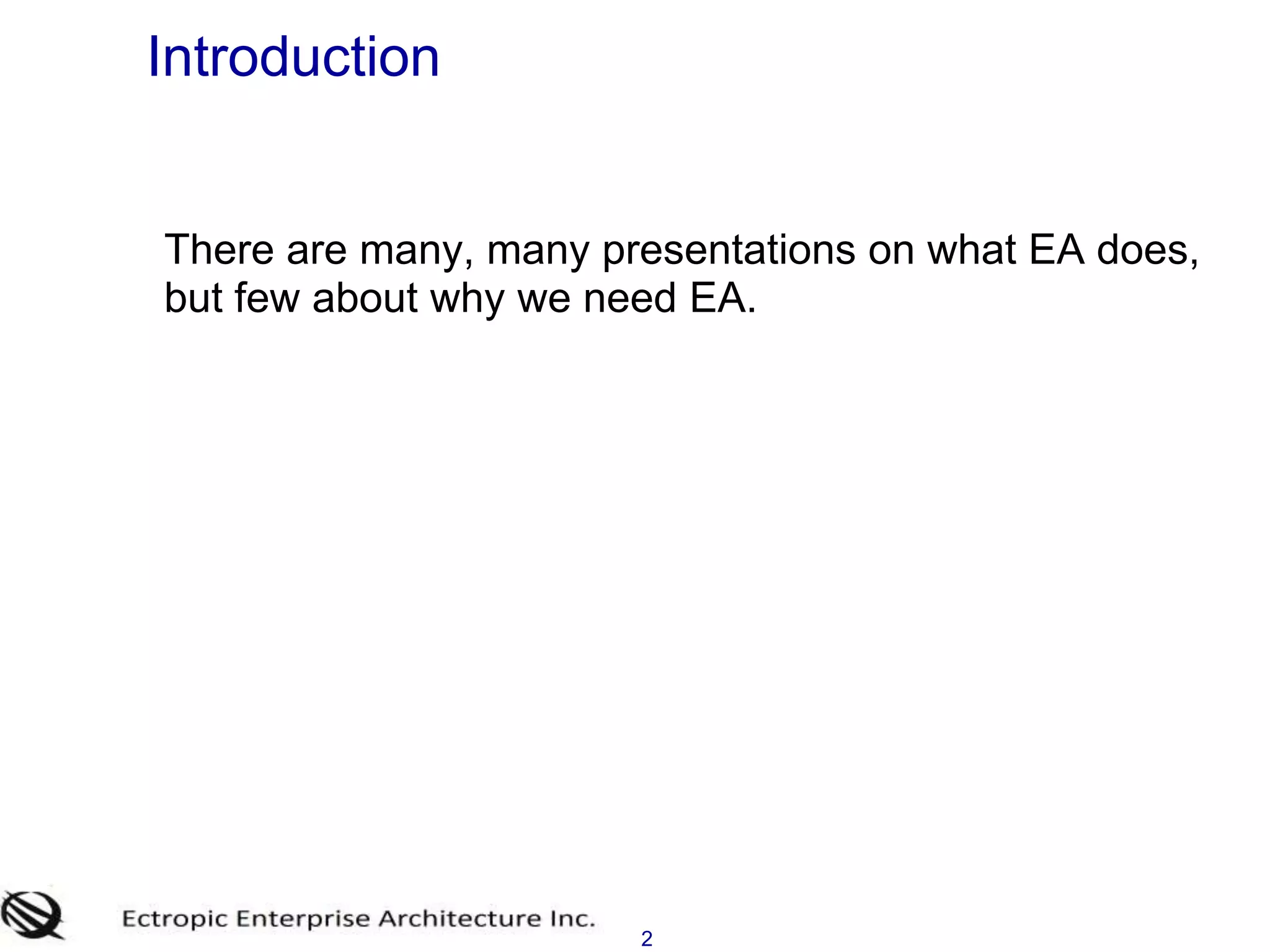 Introduction

There are many, many presentations on what EA does, but few about why we need EA.

Ectropic Enterprise Architecture Inc.

2